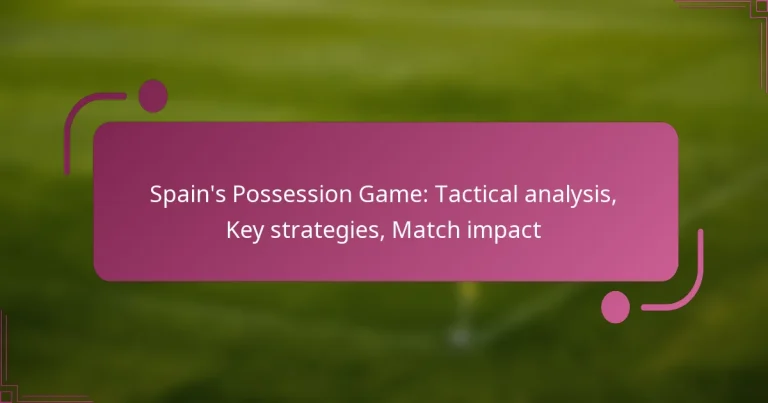 Spain's Possession Game: Tactical analysis, Key strategies, Match impact